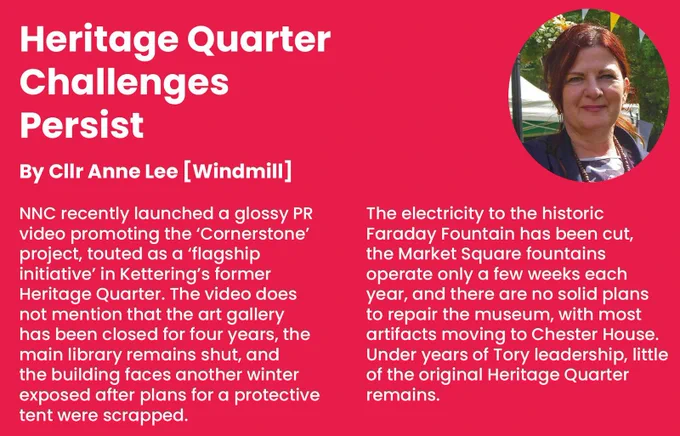 Heritage Quarter Challenges Persist

By Cllr Anne Lee [Windmill]

NNC recently launched a glossy PR video promoting the 'Cornerstone' project, touted as a 'flagship initiative' in Kettering's former Heritage Quarter. The video does not mention that the art gallery has been closed for four years, the main library remains shut, and the building faces another winter exposed after plans for a protective tent were scrapped.

The electricity to the historic Faraday Fountain has been cut, the Market Square fountains operate only a few weeks each year, and there are no solid plans to repair the museum, with most artifacts moving to Chester House. Under years of Tory leadership, little of the original Heritage Quarter remains.